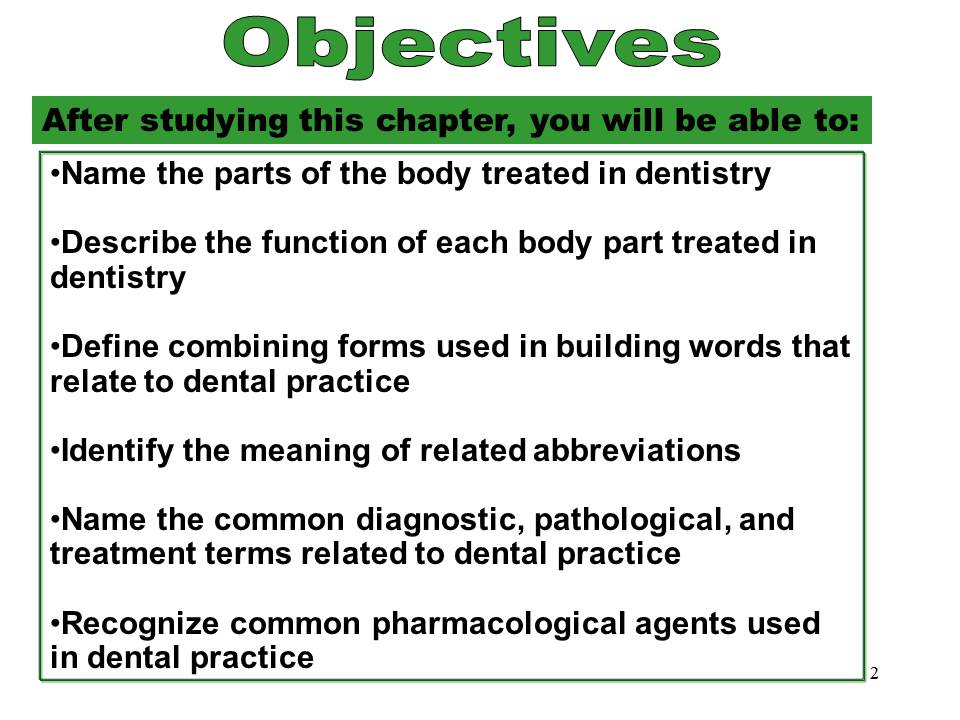 Objectives

After studying this chapter, you will be able to:

•Name the parts of the body treated in dentistry

•Describe the function of each body part treated in dentistry

•Define combining forms used in building words that relate to dental practice

•Identify the meaning of related abbreviations

•Name the common diagnostic, pathological, and treatment terms related to dental practice

•Recognize common pharmacological agents used in dental practice

2